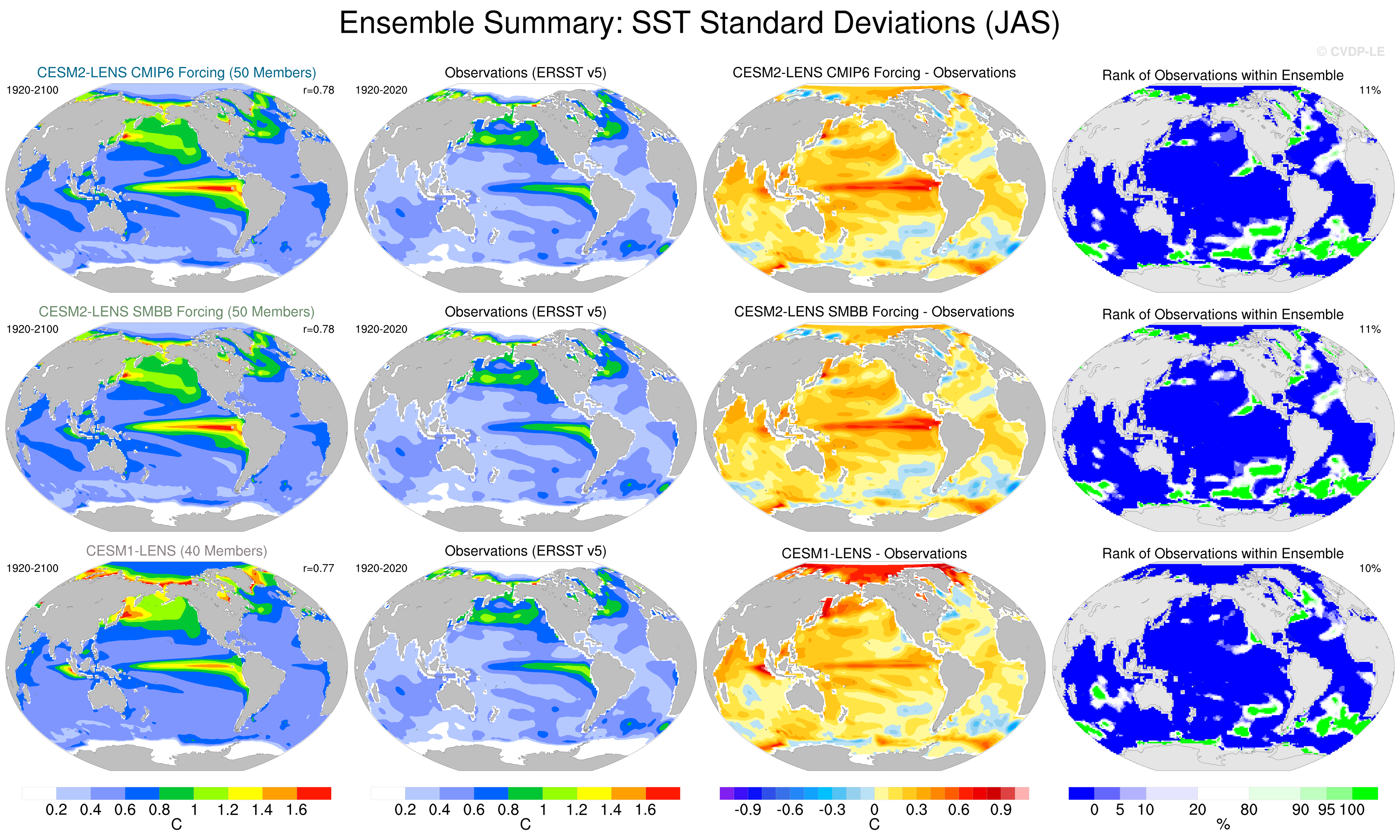 Ensemble Summary: SST Standard Deviations (JAS)

© CVDP-LE

CESM2-LENS CMIP6 Forcing (50 Members)
1920-2100
r=0.78

Observations (ERSST v5)
1920-2020

CESM2-LENS CMIP6 Forcing - Observations

Rank of Observations within Ensemble
11%

CESM2-LENS SMBB Forcing (50 Members)
1920-2100
r=0.78

Observations (ERSST v5)
1920-2020

CESM2-LENS SMBB Forcing - Observations

Rank of Observations within Ensemble
11%

CESM1-LENS (40 Members)
1920-2100
r=0.77

Observations (ERSST v5)
1920-2020

CESM1-LENS - Observations

Rank of Observations within Ensemble
10%

0.2 0.4 0.6 0.8 1 1.2 1.4 1.6
C

0.2 0.4 0.6 0.8 1 1.2 1.4 1.6
C

-0.9 -0.6 -0.3 0 0.3 0.6 0.9
C

0 5 10 20 80 90 95 100
%